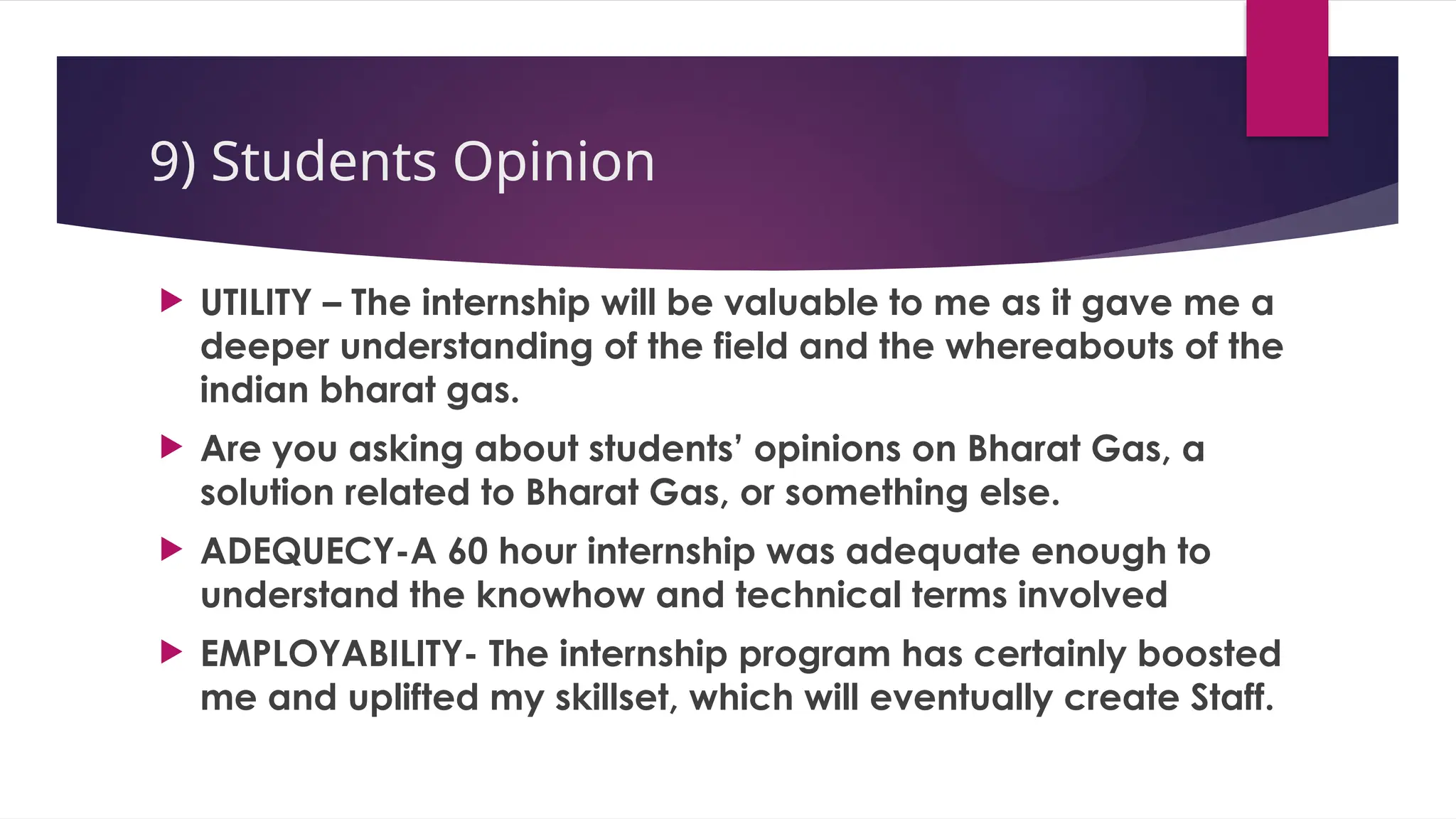 9) Students Opinion

UTILITY – The internship will be valuable to me as it gave me a deeper understanding of the field and the whereabouts of the indian bharat gas.

Are you asking about students' opinions on Bharat Gas, a solution related to Bharat Gas, or something else.

ADEQUECY-A 60 hour internship was adequate enough to understand the knowhow and technical terms involved

EMPLOYABILITY- The internship program has certainly boosted me and uplifted my skillset, which will eventually create Staff.